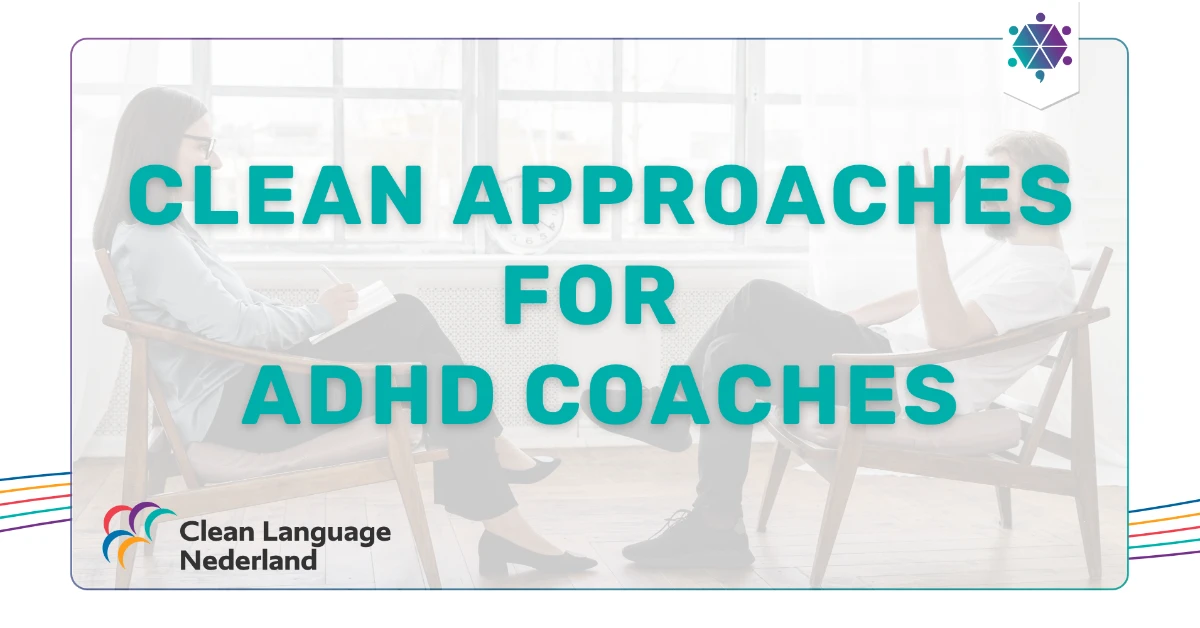 CLEAN APPROACHES FOR ADHD COACHES

Clean Language Nederland